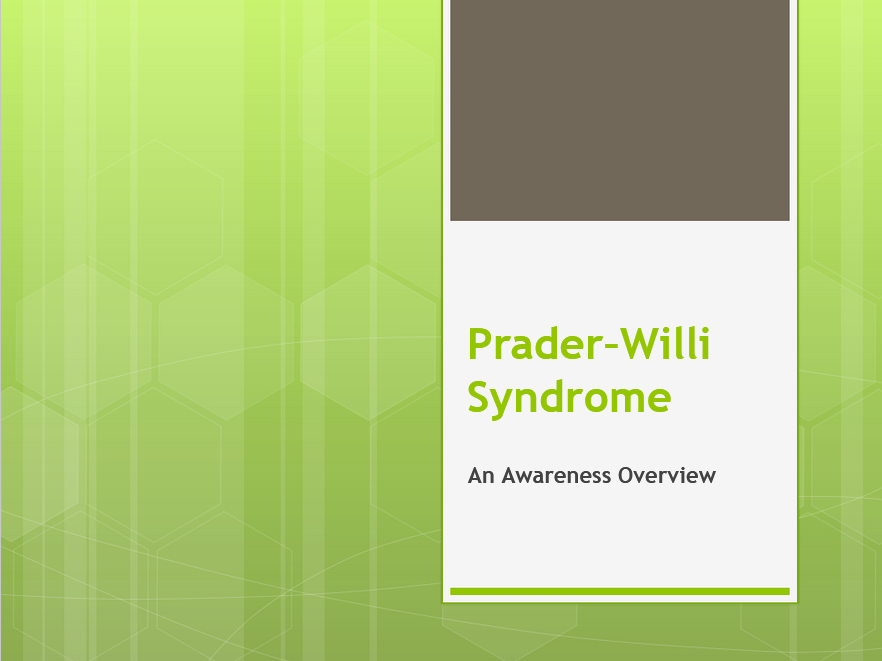 Prader-Willi Syndrome

An Awareness Overview